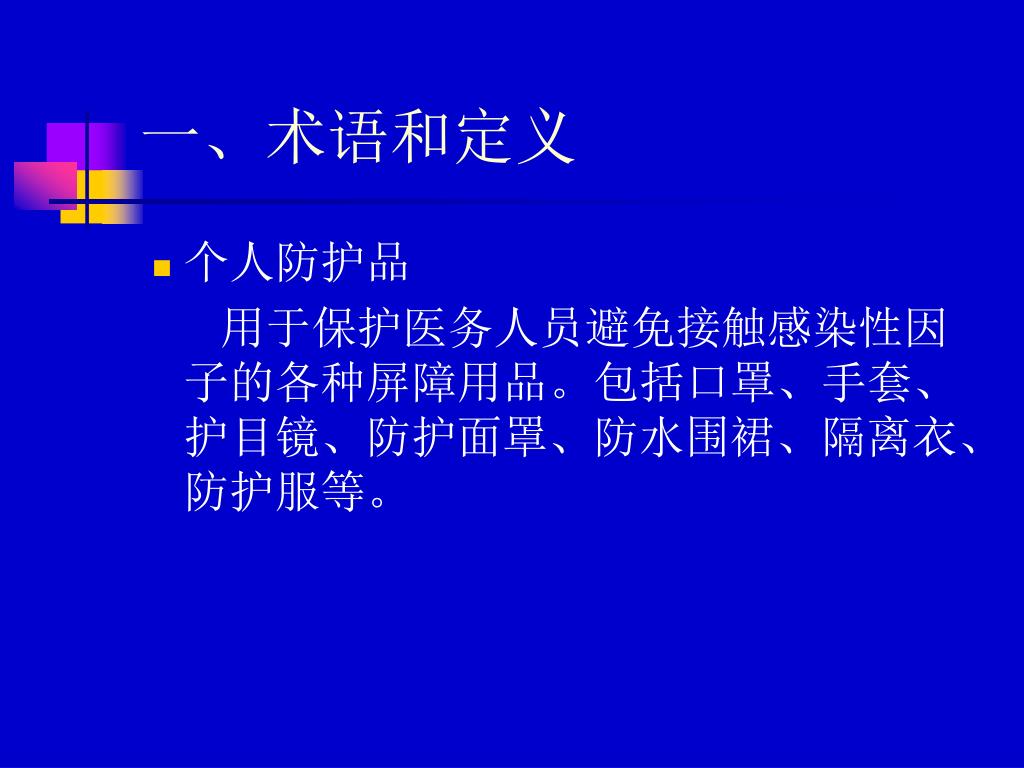 一、术语和定义

个人防护品

用于保护医务人员避免接触感染性因子的各种屏障用品。包括口罩、手套、护目镜、防护面罩、防水围裙、隔离衣、防护服等。